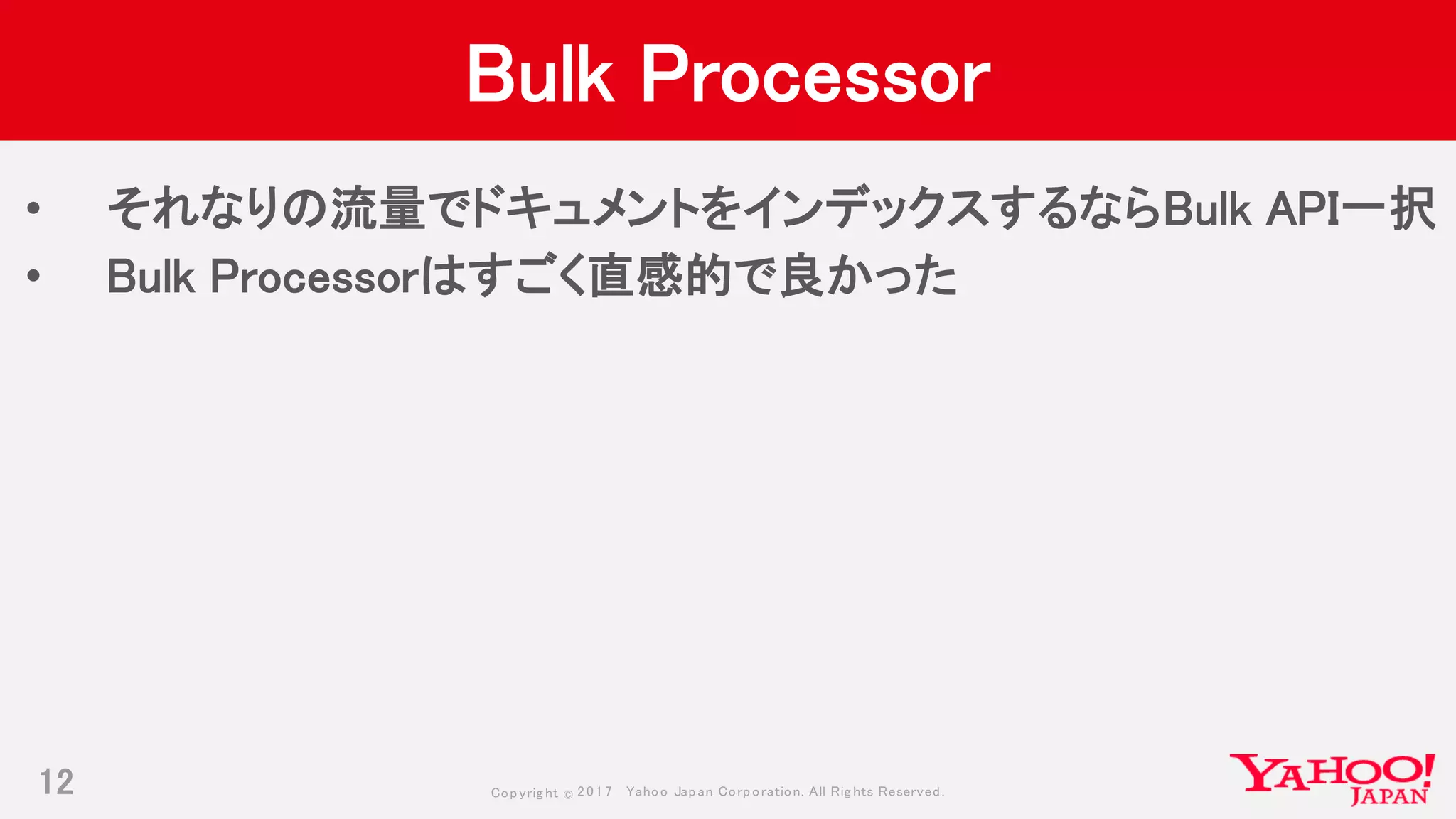 Bulk Processor

• それなりの流量でドキュメントをインデックスするならBulk API一択
• Bulk Processorはすごく直感的で良かった

12

Copyright © 2017 Yahoo Japan Corporation. All Rights Reserved.

YAHOO! JAPAN